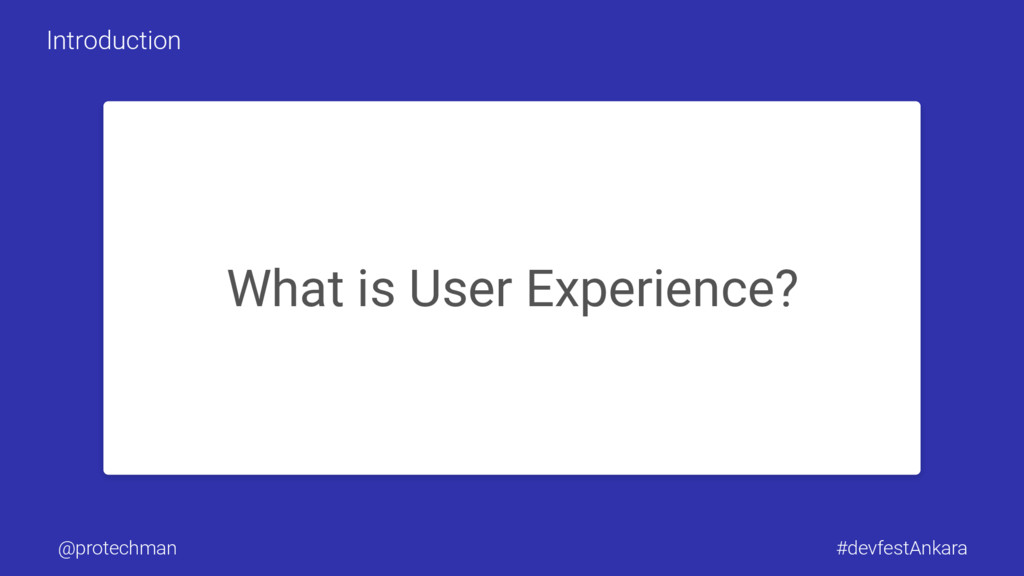 Introduction

What is User Experience?

@protechman

#devfestAnkara